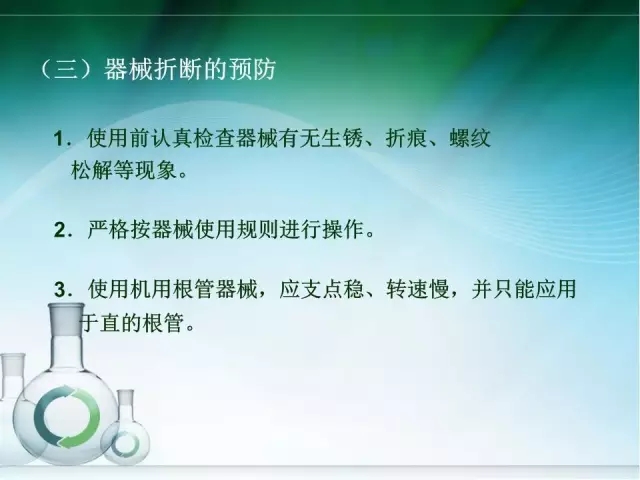 （三）器械折断的预防

1．使用前认真检查器械有无生锈、折痕、螺纹松解等现象。

2．严格按器械使用规则进行操作。

3．使用机用根管器械，应支点稳、转速慢，并只能应用于直的根管。